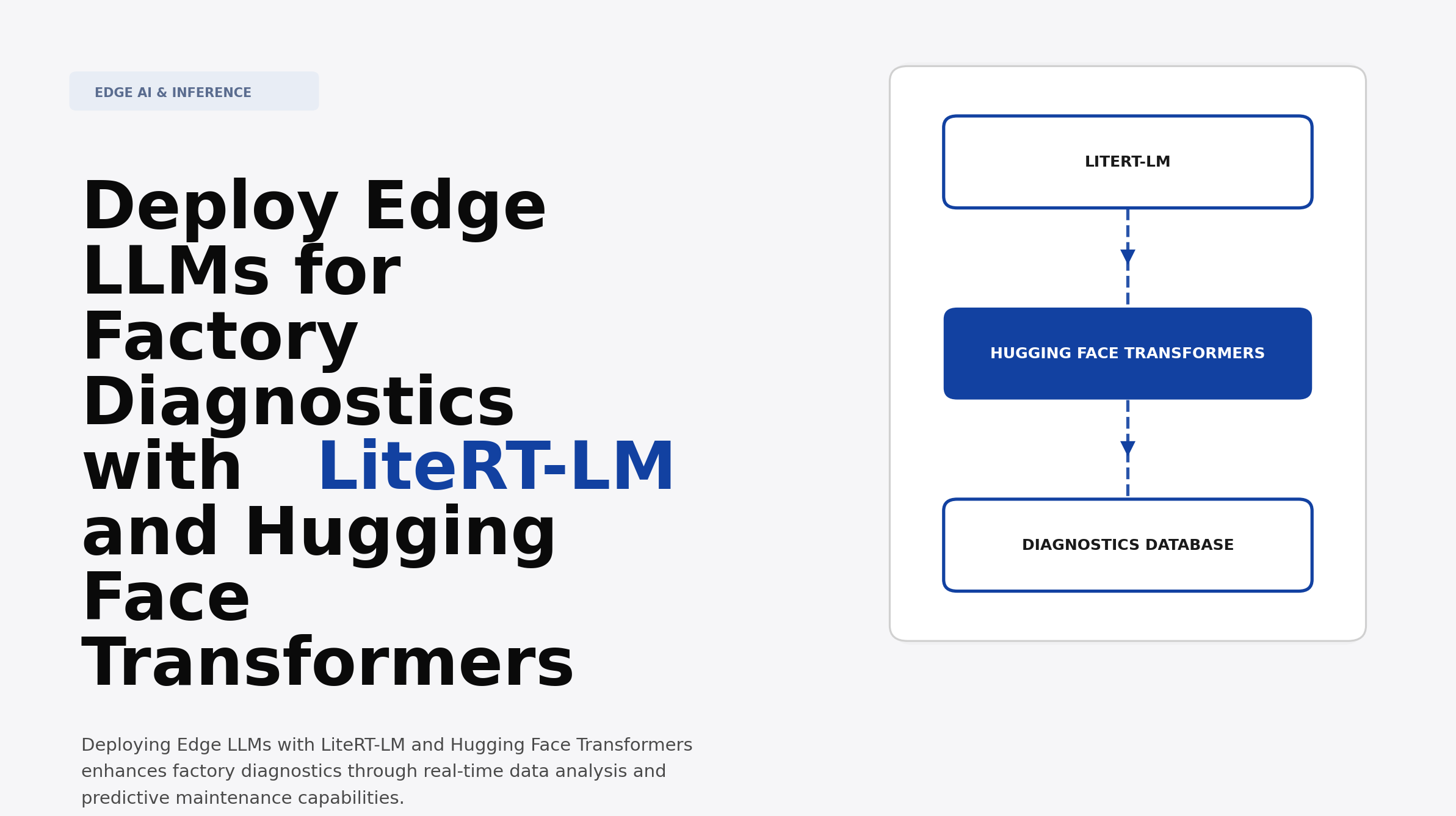 EDGE AI & INFERENCE

Deploy Edge LLMs for Factory Diagnostics with LiteRT-LM and Hugging Face Transformers

Deploying Edge LLMs with LiteRT-LM and Hugging Face Transformers enhances factory diagnostics through real-time data analysis and predictive maintenance capabilities.

LITERT-LM

HUGGING FACE TRANSFORMERS

DIAGNOSTICS DATABASE